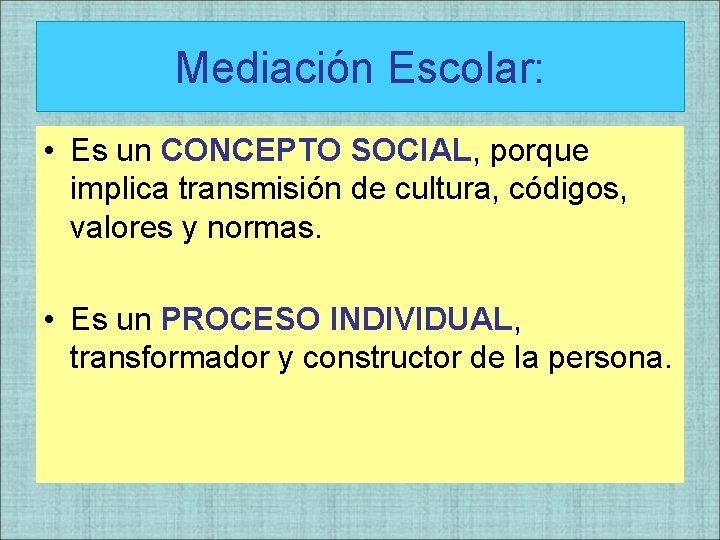 Mediación Escolar:

• Es un CONCEPTO SOCIAL, porque implica transmisión de cultura, códigos, valores y normas.

• Es un PROCESO INDIVIDUAL, transformador y constructor de la persona.